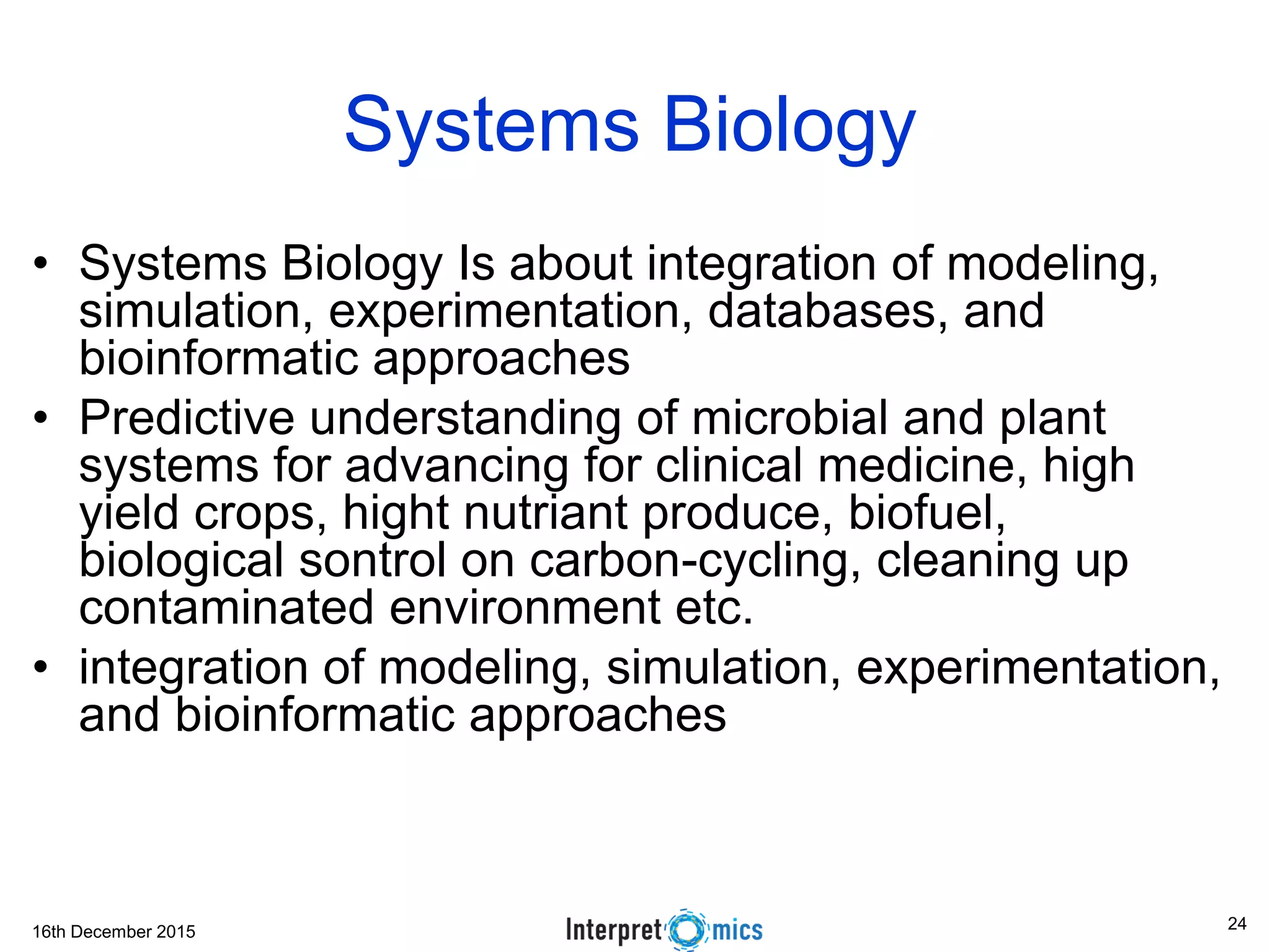 Systems Biology

• Systems Biology Is about integration of modeling, simulation, experimentation, databases, and bioinformatic approaches
• Predictive understanding of microbial and plant systems for advancing for clinical medicine, high yield crops, hight nutriant produce, biofuel, biological sontrol on carbon-cycling, cleaning up contaminated environment etc.
• integration of modeling, simulation, experimentation, and bioinformatic approaches

16th December 2015

InterpretOmics

24